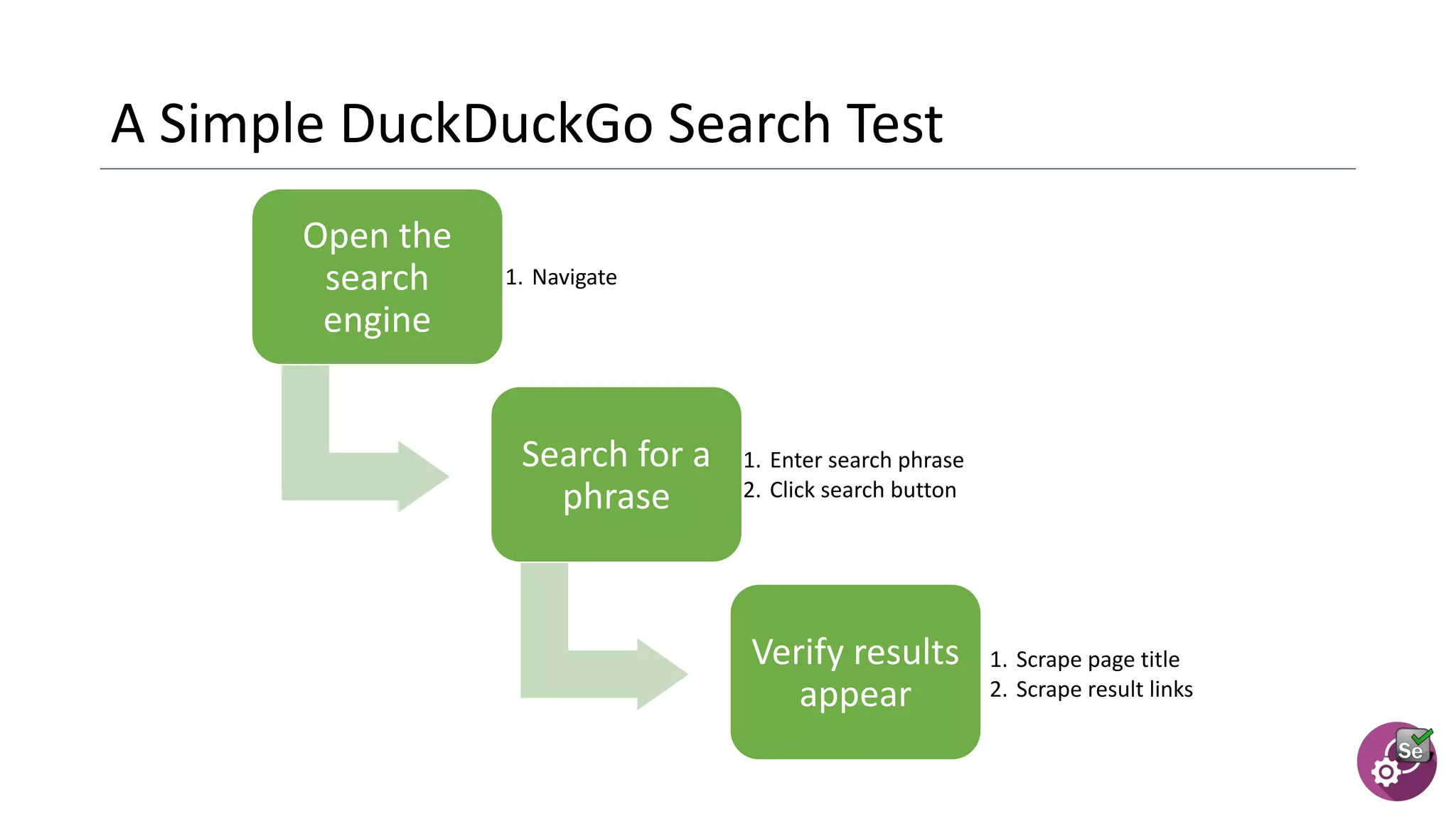 A Simple DuckDuckGo Search Test

Open the search engine

1. Navigate

Search for a phrase

1. Enter search phrase
2. Click search button

Verify results appear

1. Scrape page title
2. Scrape result links

Se